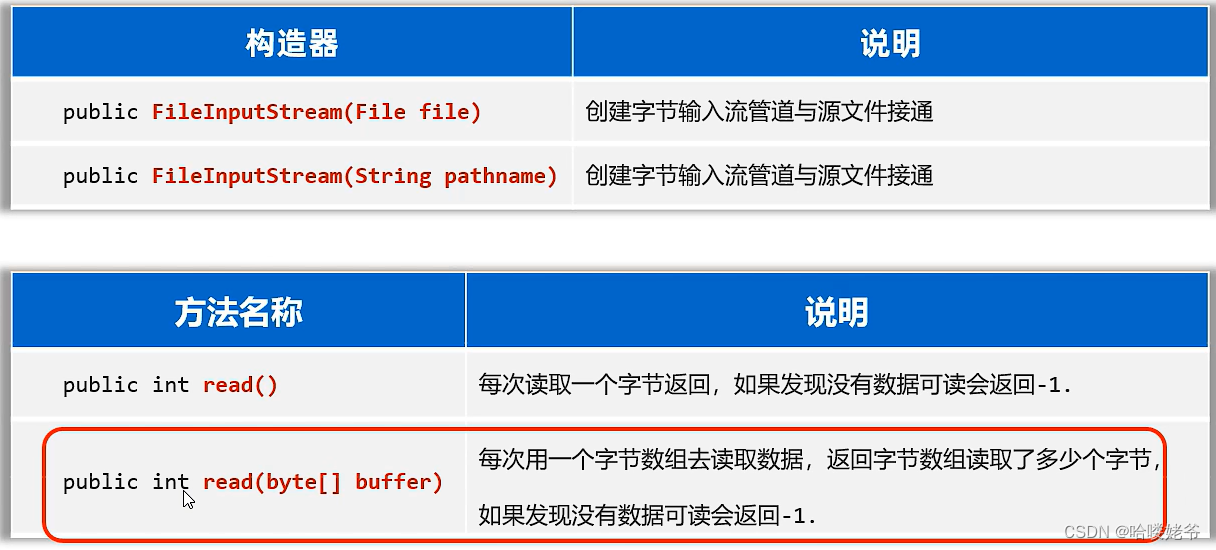 | 构造器 | 说明 |
|---|---|
| public FileInputStream(File file) | 创建字节输入流管道与源文件接通 |
| public FileInputStream(String pathname) | 创建字节输入流管道与源文件接通 |

| 方法名称 | 说明 |
|---|---|
| public int read() | 每次读取一个字节返回，如果发现没有数据可读会返回-1. |
| public int read(byte[] buffer) | 每次用一个字节数组去读取数据，返回字节数组读取了多少个字节，如果发现没有数据可读会返回-1. |

CSDN @哈喽姥爷